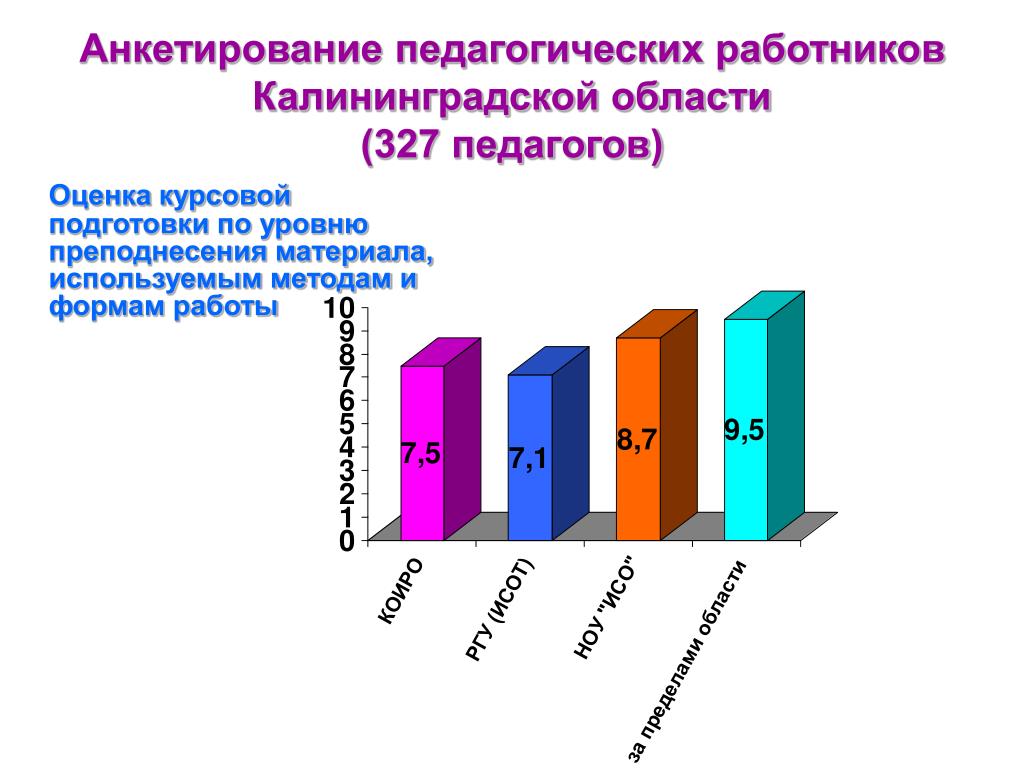 Анкетирование педагогических работников Калининградской области (327 педагогов)

Оценка курсовой подготовки по уровню преподнесения материала, используемым методам и формам работы

10
9
8
7
6
5
4
3
2
1
0

7,5
7,1
8,7
9,5

КОИРО
РГУ (ИСОТ)
НОУ "ИСО"
за пределами области